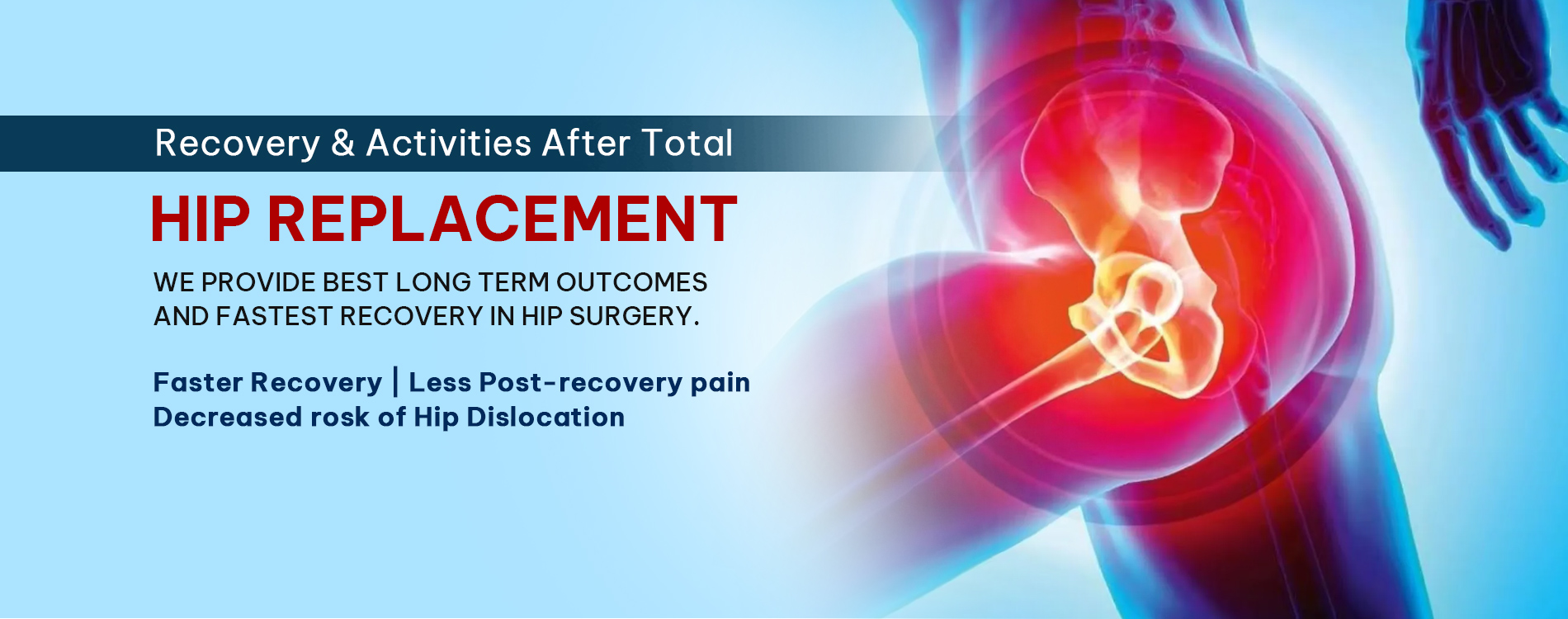 Recovery & Activities After Total

HIP REPLACEMENT

WE PROVIDE BEST LONG TERM OUTCOMES AND FASTEST RECOVERY IN HIP SURGERY.

Faster Recovery | Less Post-recovery pain
Decreased rosk of Hip Dislocation